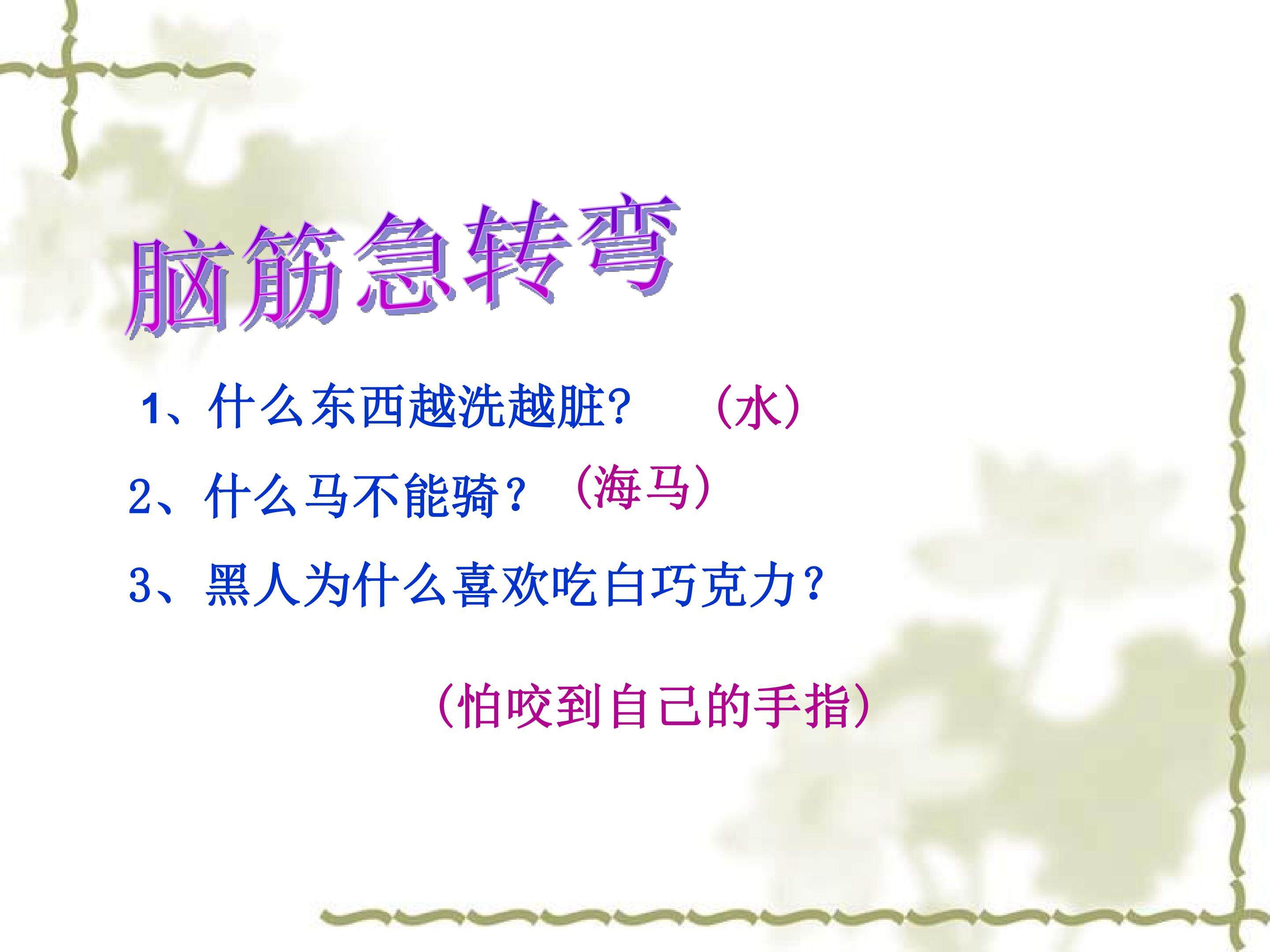 脑筋急转弯

1、什么东西越洗越脏？ （水）

2、什么马不能骑？ （海马）

3、黑人为什么喜欢吃白巧克力？

（怕咬到自己的手指）